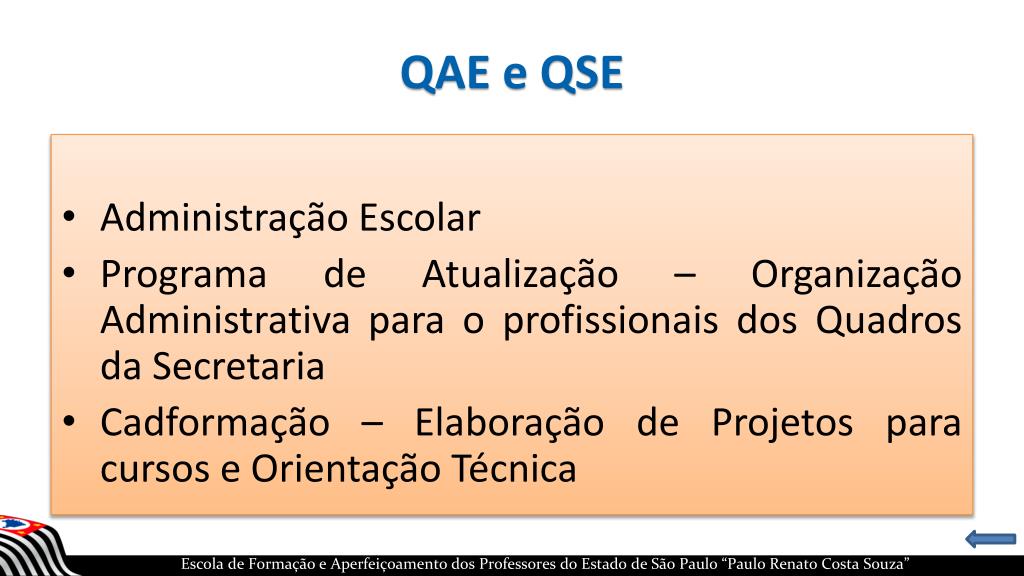 QAE e QSE

• Administração Escolar
• Programa de Atualização – Organização Administrativa para o profissionais dos Quadros da Secretaria
• Cadformação – Elaboração de Projetos para cursos e Orientação Técnica

Escola de Formação e Aperfeiçoamento dos Professores do Estado de São Paulo "Paulo Renato Costa Souza"